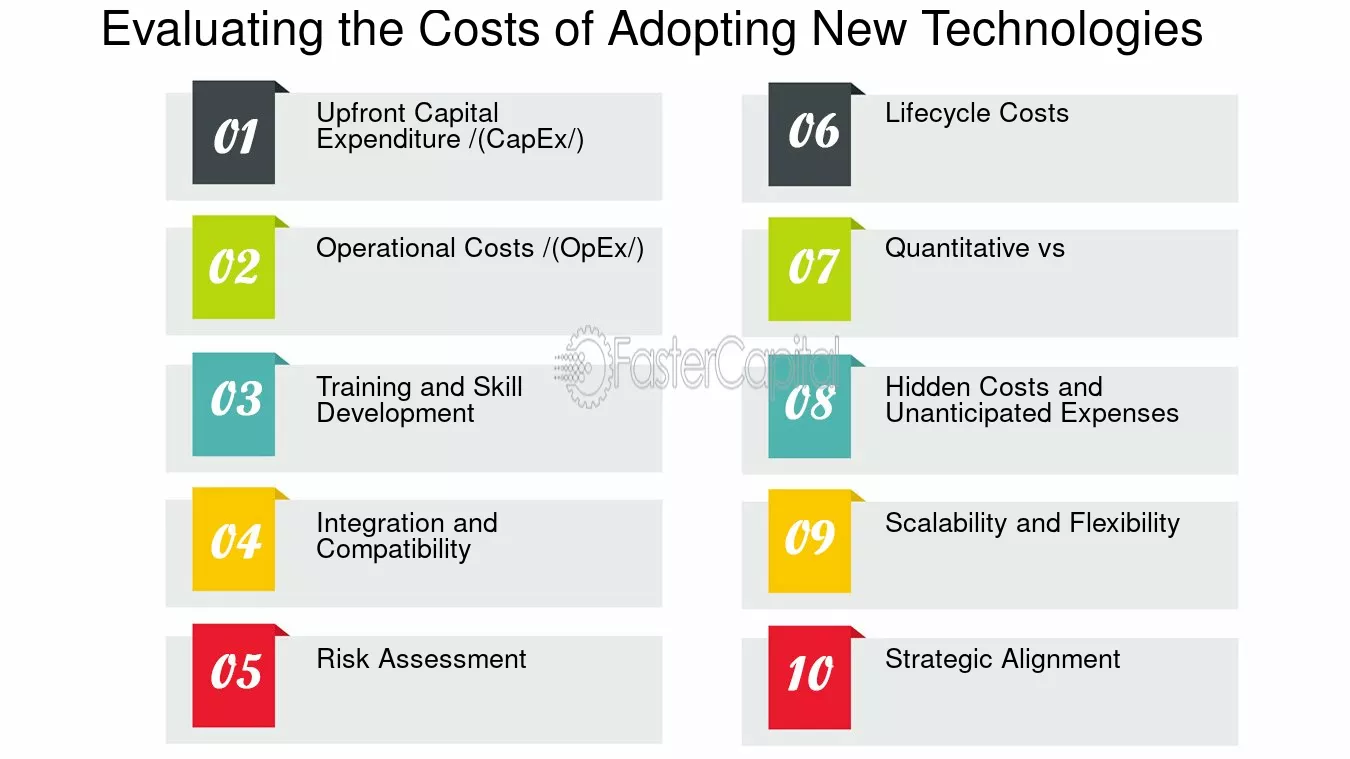 Evaluating the Costs of Adopting New Technologies

01 Upfront Capital Expenditure /(CapEx/)

02 Operational Costs /(OpEx/)

03 Training and Skill Development

04 Integration and Compatibility

05 Risk Assessment

06 Lifecycle Costs

07 Quantitative vs

08 Hidden Costs and Unanticipated Expenses

09 Scalability and Flexibility

10 Strategic Alignment

FasterCapital